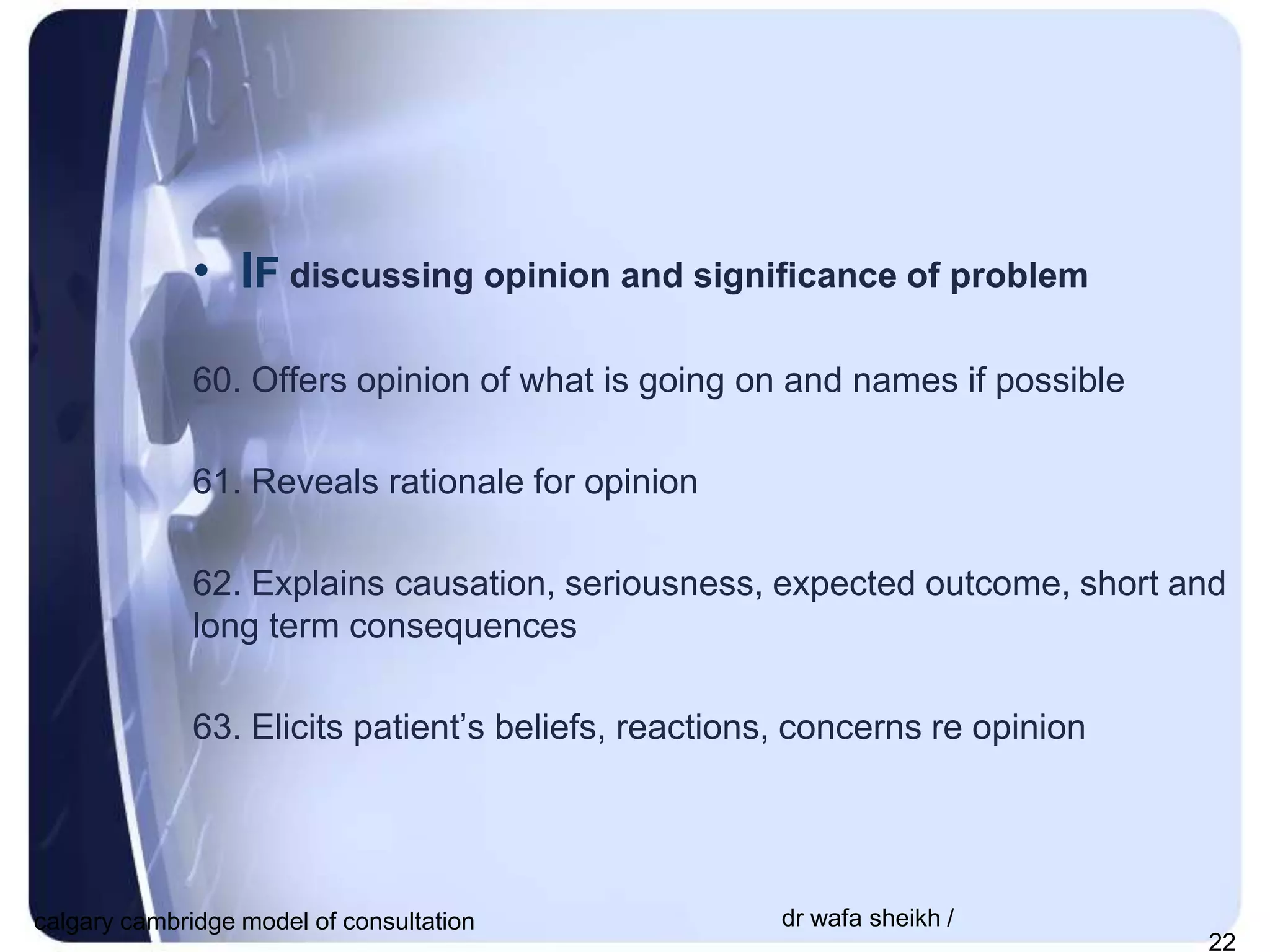 • IF discussing opinion and significance of problem

60. Offers opinion of what is going on and names if possible

61. Reveals rationale for opinion

62. Explains causation, seriousness, expected outcome, short and long term consequences

63. Elicits patient’s beliefs, reactions, concerns re opinion

calgary cambridge model of consultation

dr wafa sheikh /

22